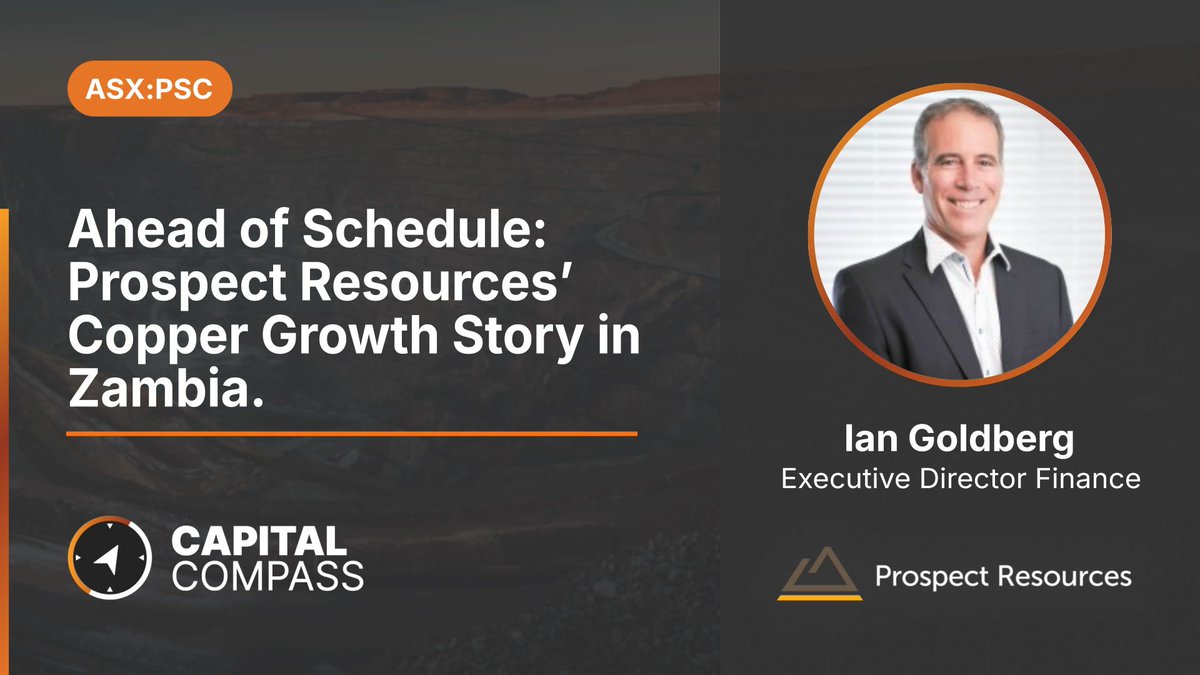 ASX:PSC

Ahead of Schedule: Prospect Resources' Copper Growth Story in Zambia.

CAPITAL COMPASS

Ian Goldberg
Executive Director Finance

Prospect Resources